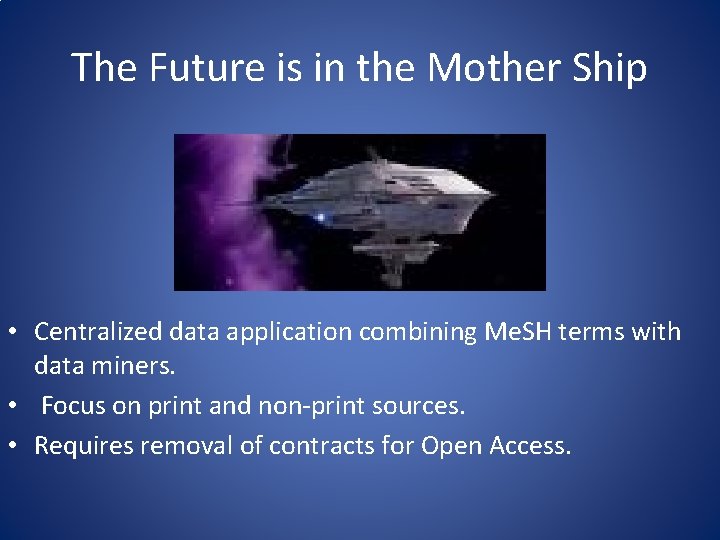 The Future is in the Mother Ship

• Centralized data application combining MeSH terms with data miners.
• Focus on print and non-print sources.
• Requires removal of contracts for Open Access.